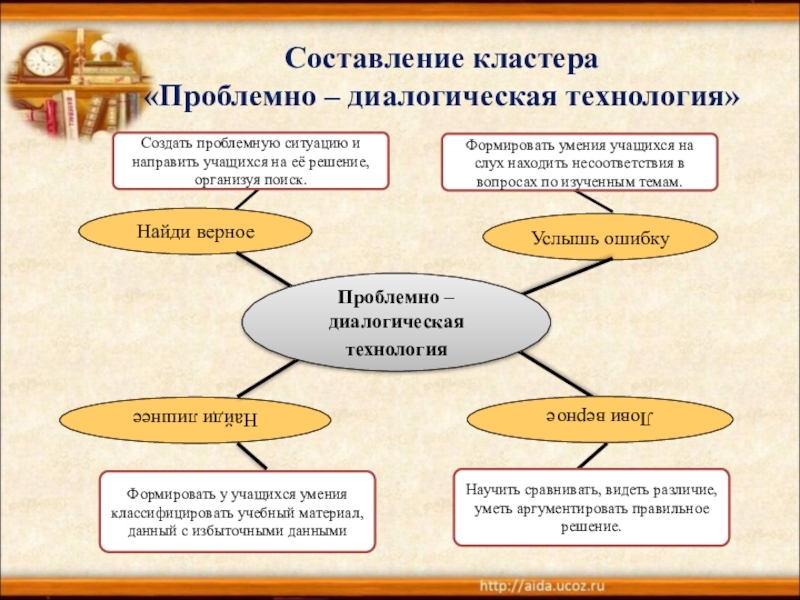 Составление кластера
«Проблемно – диалогическая технология»

Создать проблемную ситуацию и направить учащихся на её решение, организуя поиск.

Формировать умения учащихся на слух находить несоответствия в вопросах по изученным темам.

Найди верное

Услышь ошибку

Проблемно – диалогическая технология

Найди лишнее

Лови верное

Формировать у учащихся умения классифицировать учебный материал, данный с избыточными данными

Научить сравнивать, видеть различие, уметь аргументировать правильное решение.

http://aida.ucoz.ru